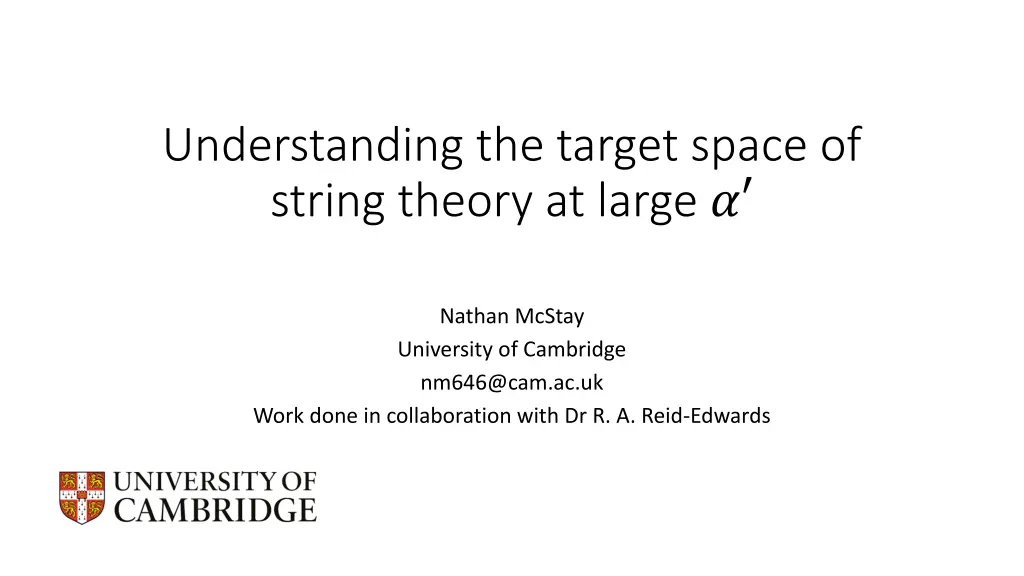 Understanding the target space of string theory at large $\alpha'$

Nathan McStay
University of Cambridge
nm646@cam.ac.uk
Work done in collaboration with Dr R. A. Reid-Edwards

UNIVERSITY OF CAMBRIDGE